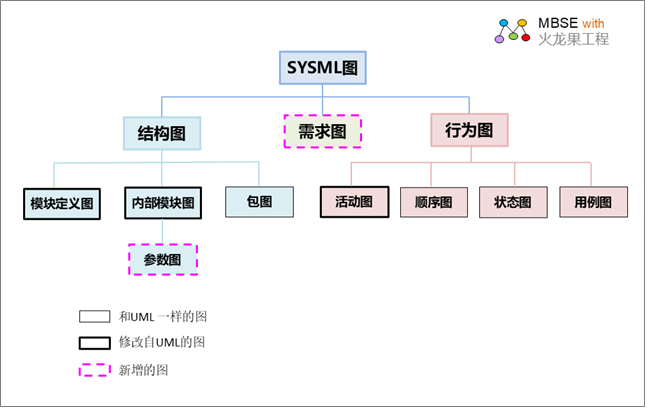 MBSE with
火龙果工程

SYSML图

结构图

需求图

行为图

模块定义图

内部模块图

包图

活动图

顺序图

状态图

用例图

参数图

和UML 一样的图

修改自UML的图

新增的图